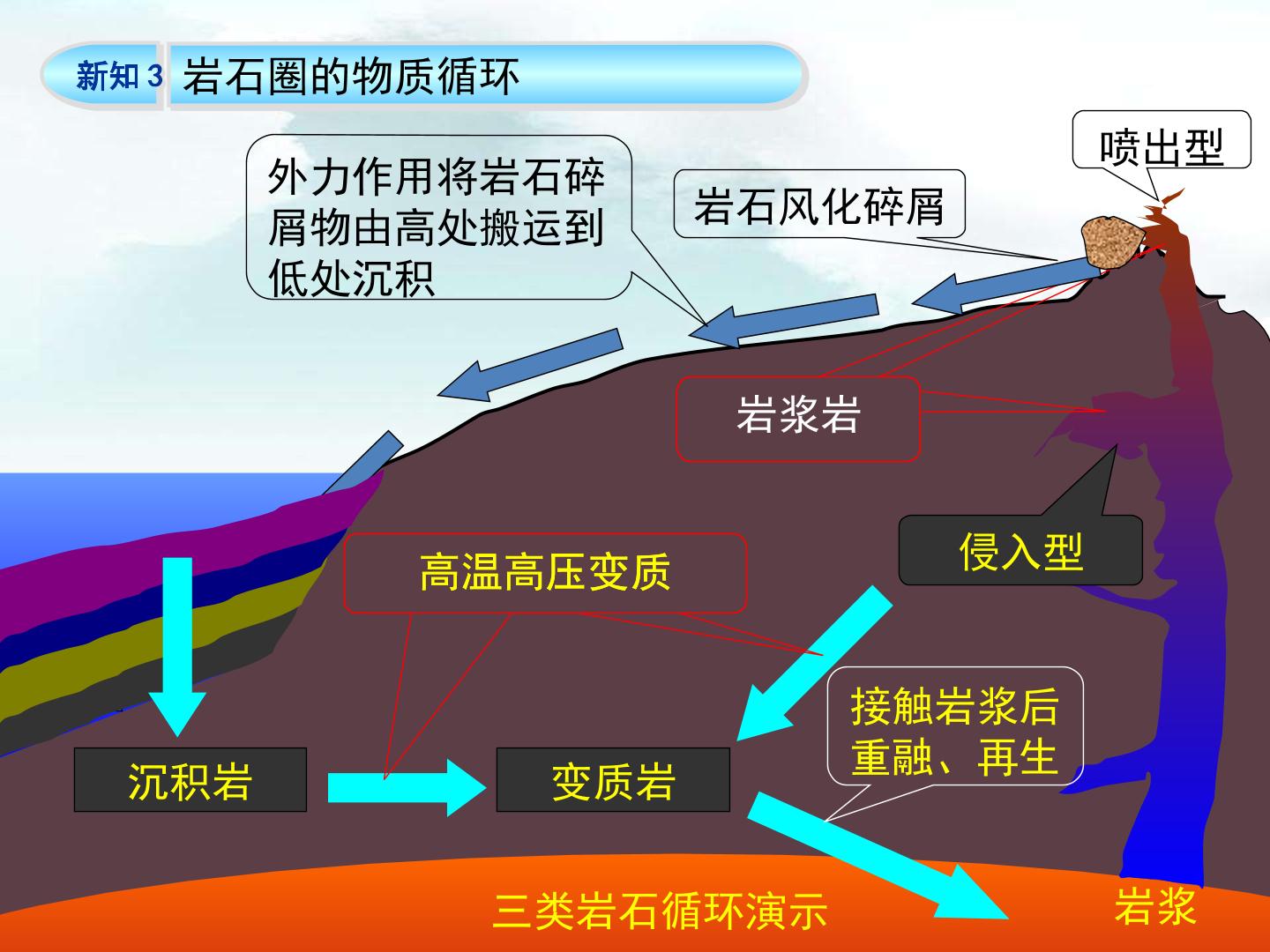 新知 3 岩石圈的物质循环

外力作用将岩石碎屑物由高处搬运到低处沉积

岩石风化碎屑

喷出型

岩浆岩

侵入型

高温高压变质

接触岩浆后重融、再生

沉积岩

变质岩

三类岩石循环演示

岩浆